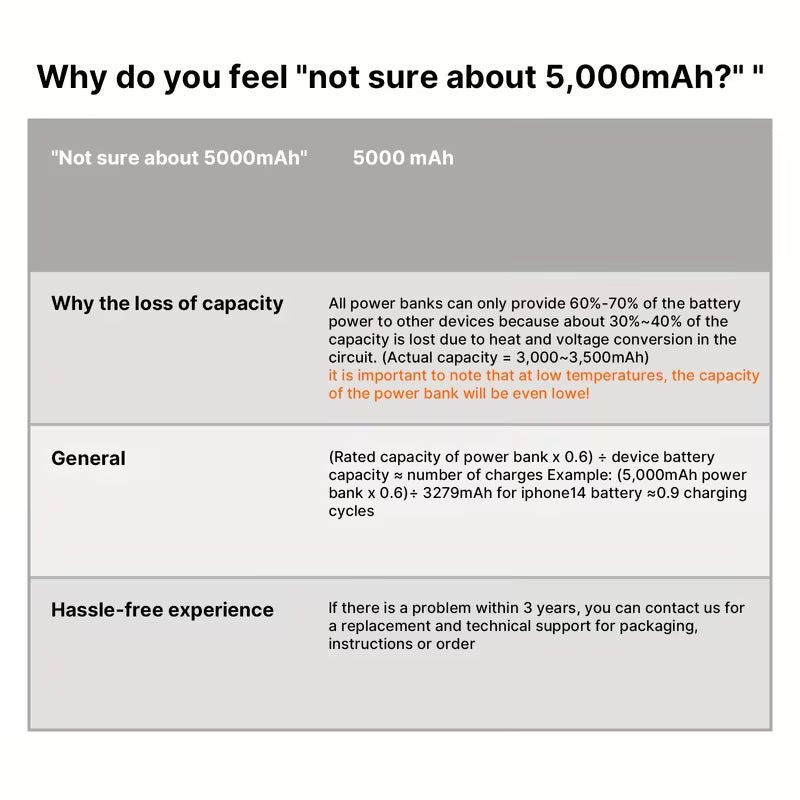 Why do you feel "not sure about 5,000mAh?" "

| "Not sure about 5000mAh" | 5000 mAh |
|---|---|
| Why the loss of capacity | All power banks can only provide 60%-70% of the battery power to other devices because about 30%~40% of the capacity is lost due to heat and voltage conversion in the circuit. (Actual capacity = 3,000~3,500mAh) it is important to note that at low temperatures, the capacity of the power bank will be even lowe! |
| General | (Rated capacity of power bank x 0.6) ÷ device battery capacity ≈ number of charges Example: (5,000mAh power bank x 0.6)÷ 3279mAh for iphone14 battery ≈0.9 charging cycles |
| Hassle-free experience | If there is a problem within 3 years, you can contact us for a replacement and technical support for packaging, instructions or order |